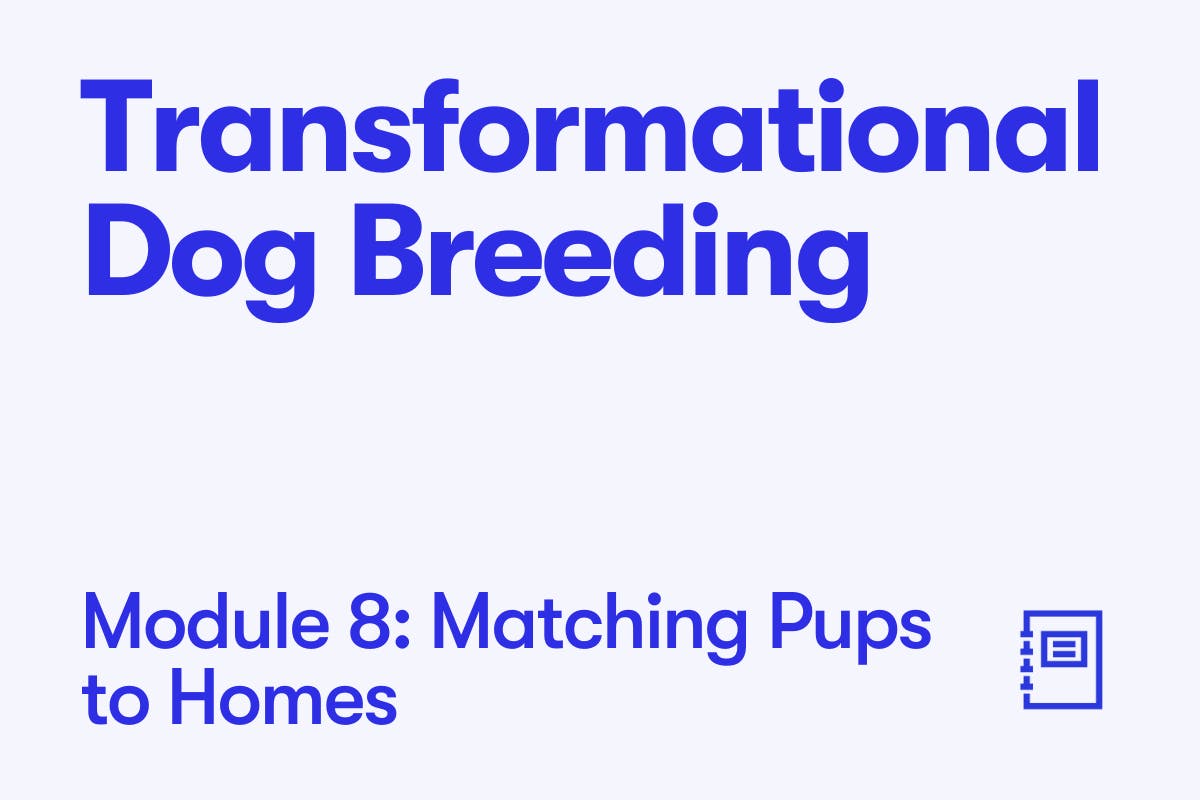 Transformational Dog Breeding

Module 8: Matching Pups to Homes